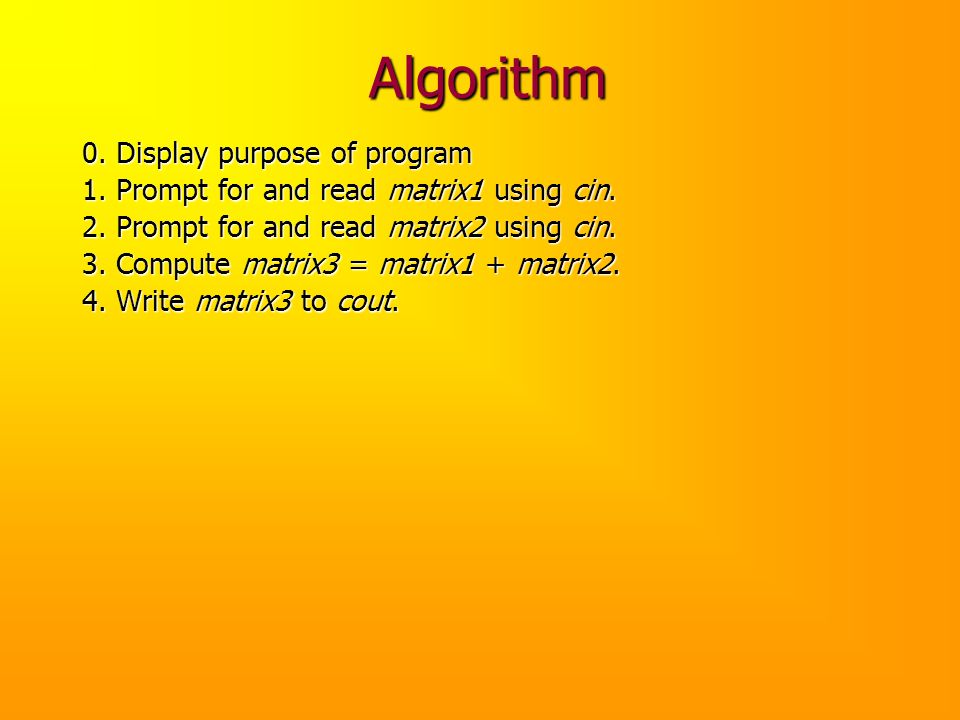 Algorithm

0. Display purpose of program
1. Prompt for and read matrix1 using cin.
2. Prompt for and read matrix2 using cin.
3. Compute matrix3 = matrix1 + matrix2.
4. Write matrix3 to cout.